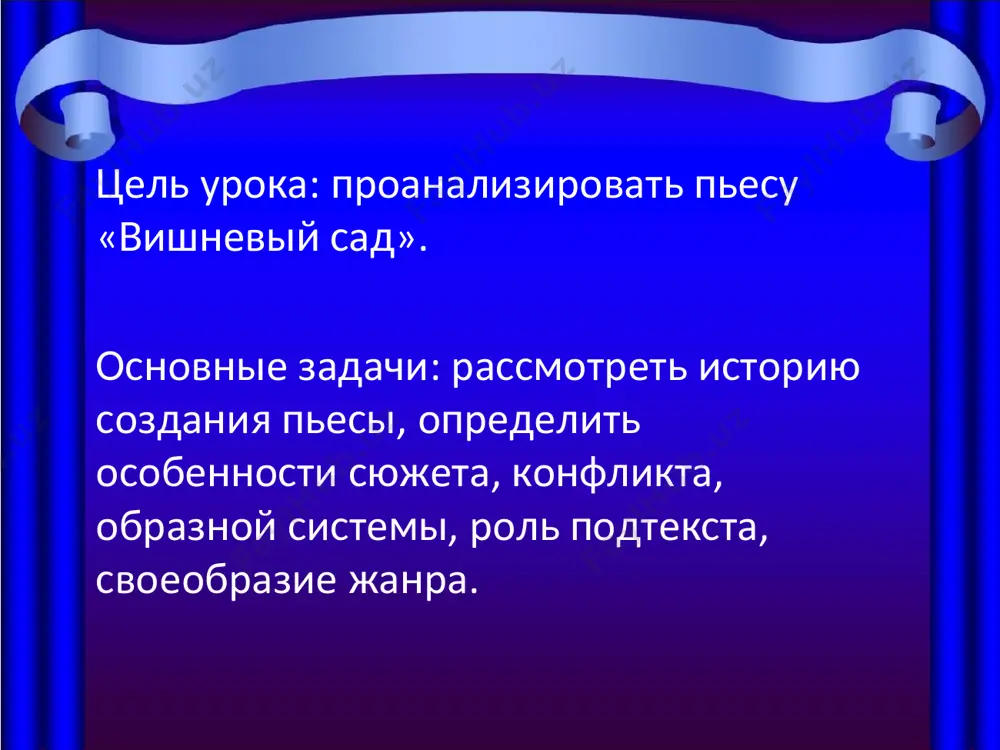 Цель урока: проанализировать пьесу «Вишневый сад».

Основные задачи: рассмотреть историю создания пьесы, определить особенности сюжета, конфликта, образной системы, роль подтекста, своеобразие жанра.